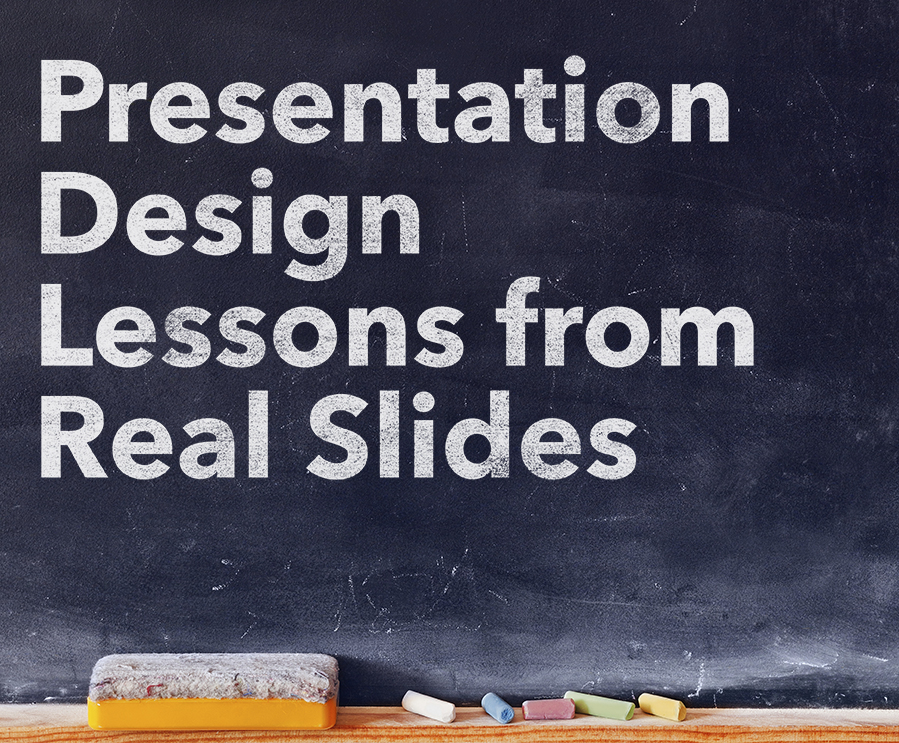 Presentation Design Lessons from Real Slides